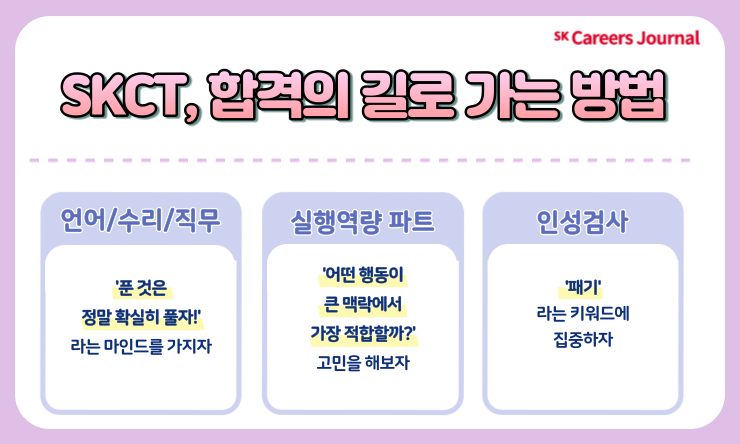 SK Careers Journal

SKCT, 합격의 길로 가는 방법

언어/수리/직무

'푼 것은 정말 확실히 풀자!' 라는 마인드를 가지자

실행역량 파트

'어떤 행동이 큰 맥락에서 가장 적합할까?' 고민을 해보자

인성검사

'패기' 라는 키워드에 집중하자